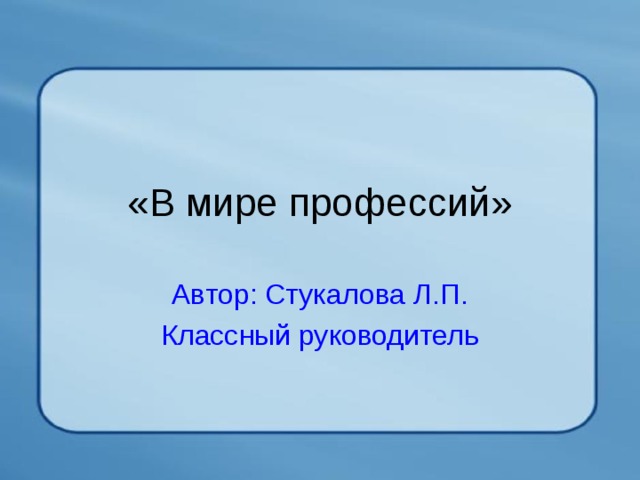 «В мире профессий»

Автор: Стукалова Л.П.
Классный руководитель